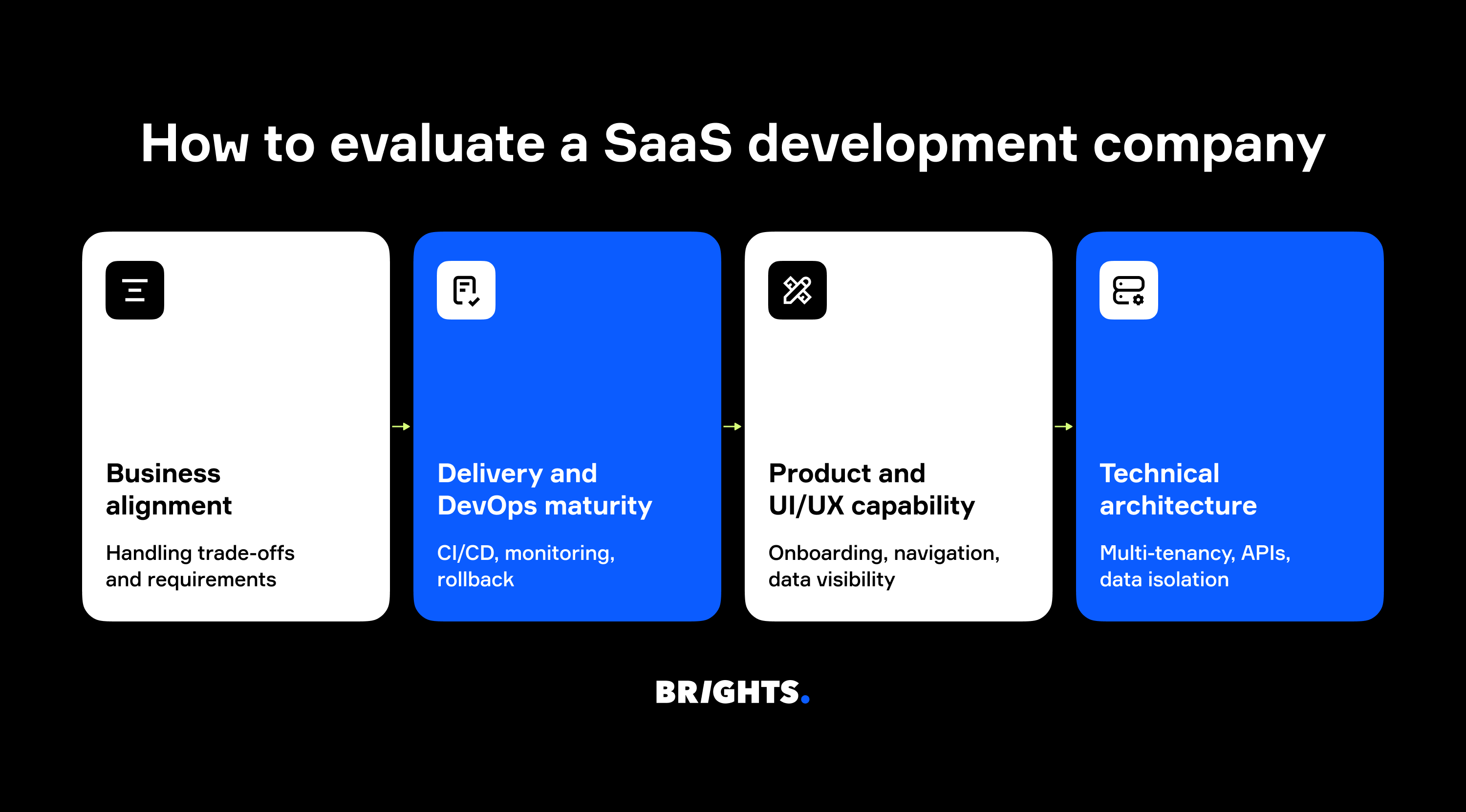 How to evaluate a SaaS development company

Business alignment

Handling trade-offs and requirements

Delivery and DevOps maturity

CI/CD, monitoring, rollback

Product and UI/UX capability

Onboarding, navigation, data visibility

Technical architecture

Multi-tenancy, APIs, data isolation

BRIGHTS.